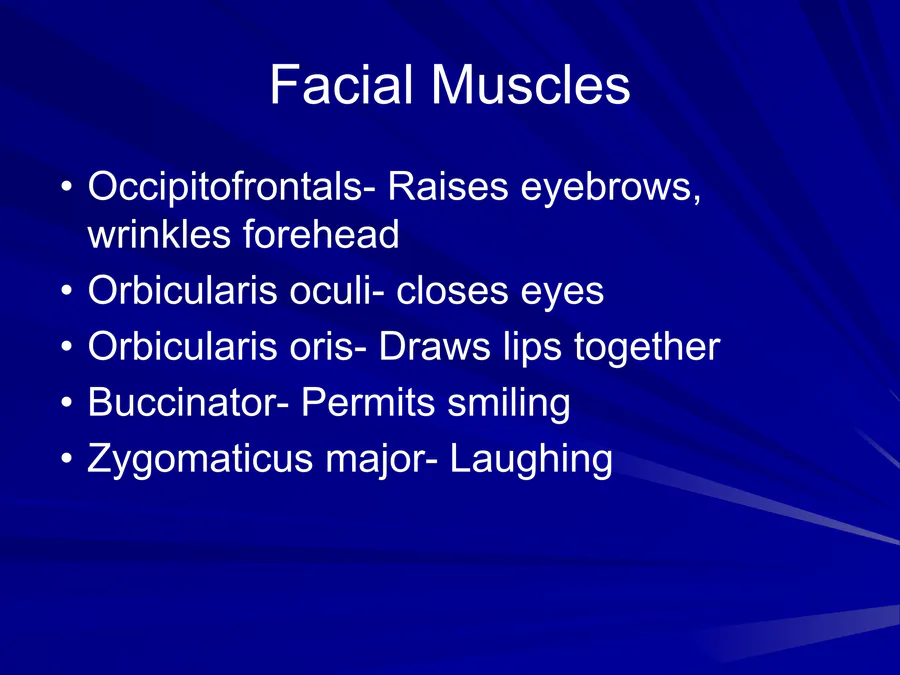 Facial Muscles

• Occipitofrontals- Raises eyebrows, wrinkles forehead
• Orbicularis oculi- closes eyes
• Orbicularis oris- Draws lips together
• Buccinator- Permits smiling
• Zygomaticus major- Laughing